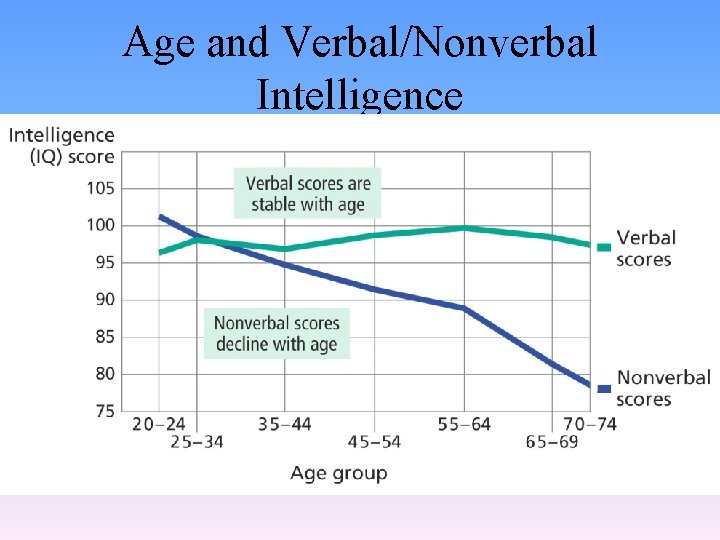 Age and Verbal/Nonverbal Intelligence

Intelligence (IQ) score

105
100
95
90
85
80
75

Verbal scores are stable with age

Nonverbal scores decline with age

Verbal scores

Nonverbal scores

20–24
25–34
35–44
45–54
55–64
65–69
70–74

Age group